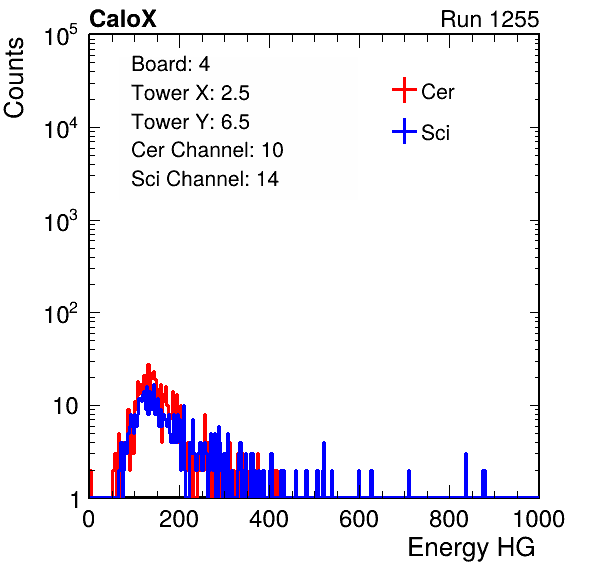 CaloX

Run 1255

Counts

$10^5$

$10^4$

$10^3$

$10^2$

10

1

Board: 4
Tower X: 2.5
Tower Y: 6.5
Cer Channel: 10
Sci Channel: 14

Cer

Sci

0

200

400

600

800

1000

Energy HG